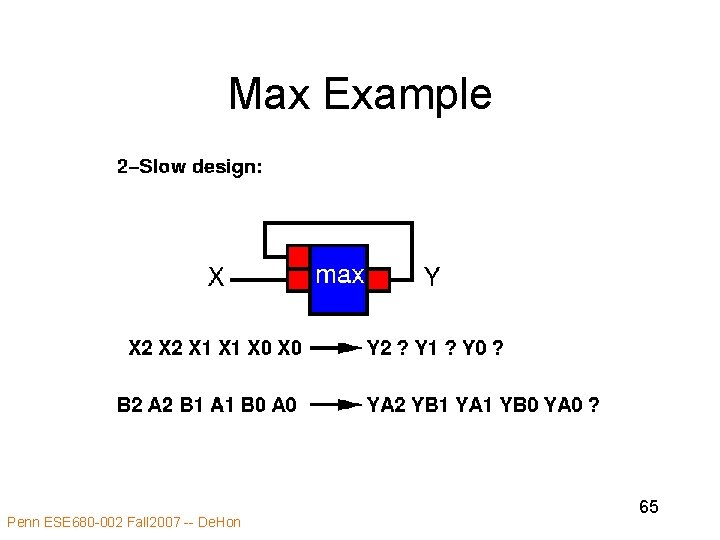 Max Example

2–Slow design:

X

max

Y

X2 X2 X1 X1 X0 X0 → Y2 ? Y1 ? Y0 ?

B2 A2 B1 A1 B0 A0 → YA2 YB1 YA1 YB0 YA0 ?

65

Penn ESE680-002 Fall2007 -- DeHon